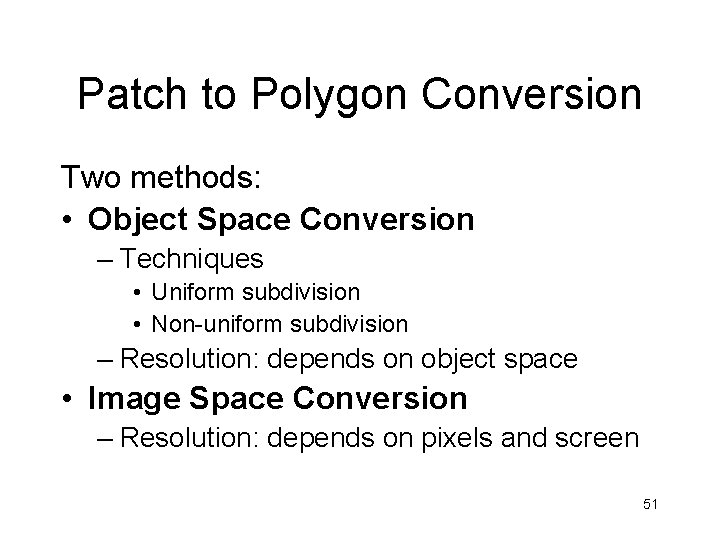 Patch to Polygon Conversion

Two methods:
• Object Space Conversion
– Techniques
• Uniform subdivision
• Non-uniform subdivision
– Resolution: depends on object space
• Image Space Conversion
– Resolution: depends on pixels and screen

51